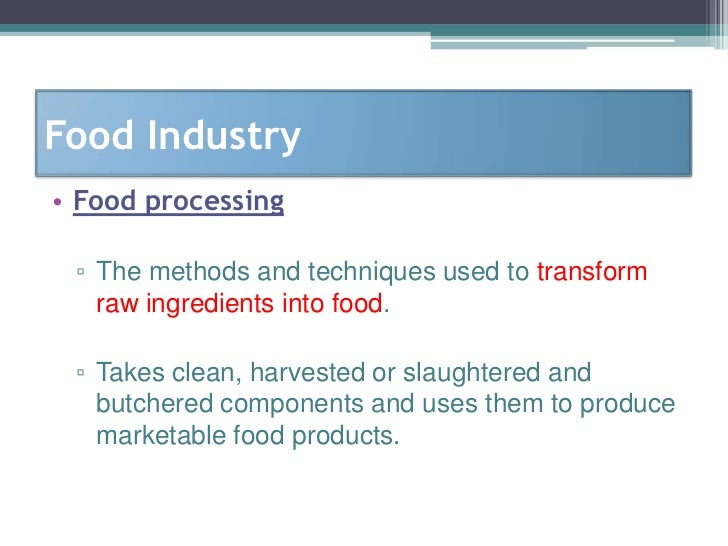 Food Industry

• Food processing

▫ The methods and techniques used to transform raw ingredients into food.

▫ Takes clean, harvested or slaughtered and butchered components and uses them to produce marketable food products.